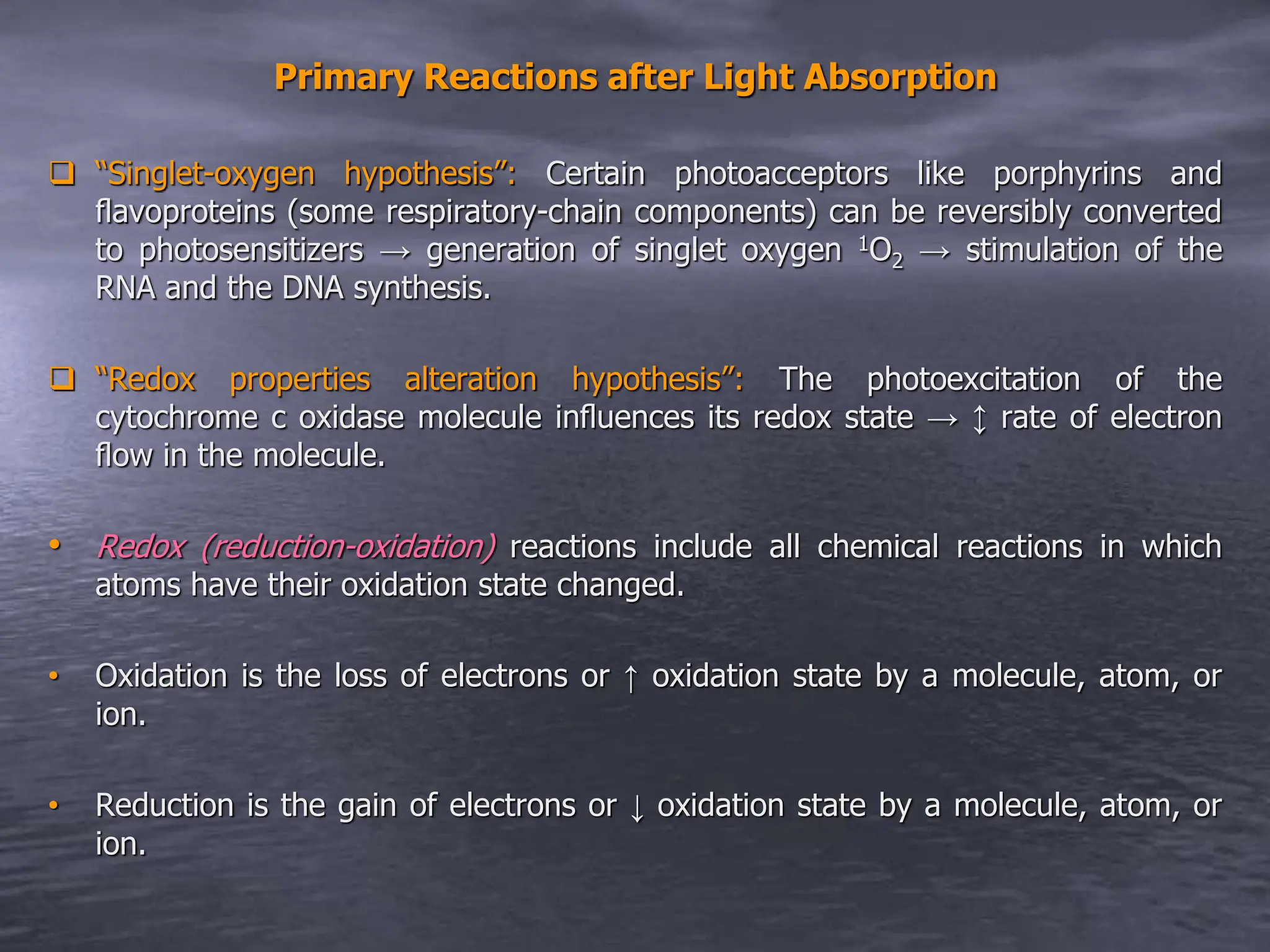 Primary Reactions after Light Absorption

❑ "Singlet-oxygen hypothesis": Certain photoacceptors like porphyrins and flavoproteins (some respiratory-chain components) can be reversibly converted to photosensitizers → generation of singlet oxygen $^1O_2$ → stimulation of the RNA and the DNA synthesis.

❑ "Redox properties alteration hypothesis": The photoexcitation of the cytochrome c oxidase molecule influences its redox state → ↕ rate of electron flow in the molecule.

• Redox (reduction-oxidation) reactions include all chemical reactions in which atoms have their oxidation state changed.

• Oxidation is the loss of electrons or ↑ oxidation state by a molecule, atom, or ion.

• Reduction is the gain of electrons or ↓ oxidation state by a molecule, atom, or ion.